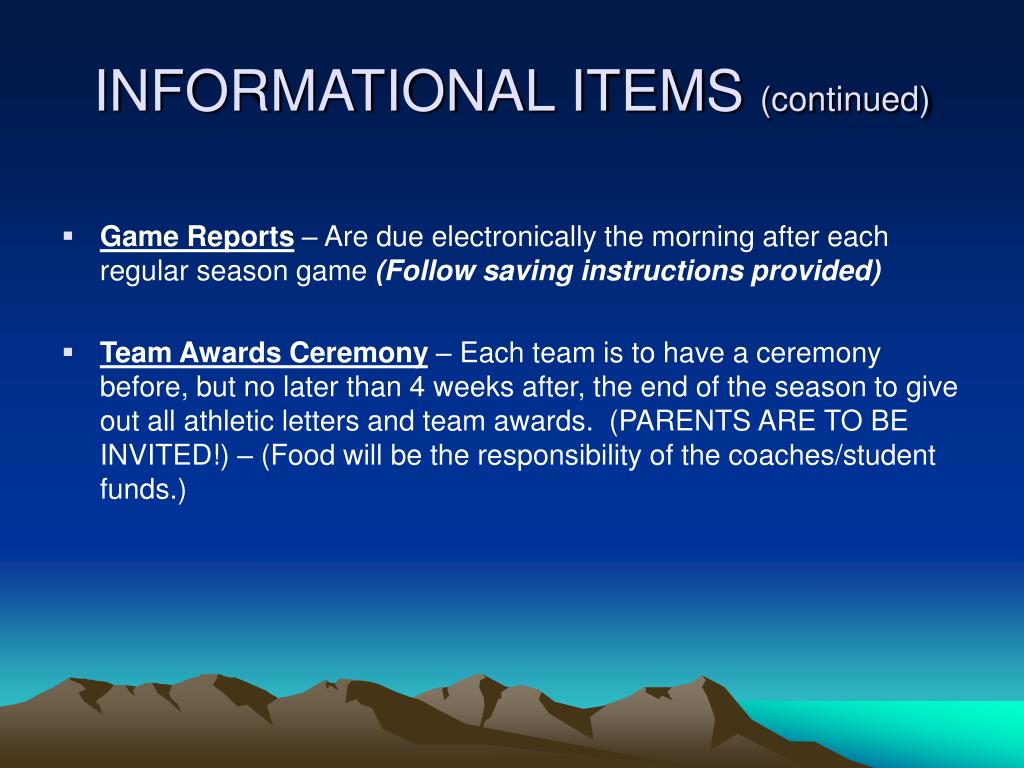 INFORMATIONAL ITEMS (continued)

▪ Game Reports – Are due electronically the morning after each regular season game (Follow saving instructions provided)

▪ Team Awards Ceremony – Each team is to have a ceremony before, but no later than 4 weeks after, the end of the season to give out all athletic letters and team awards. (PARENTS ARE TO BE INVITED!) – (Food will be the responsibility of the coaches/student funds.)